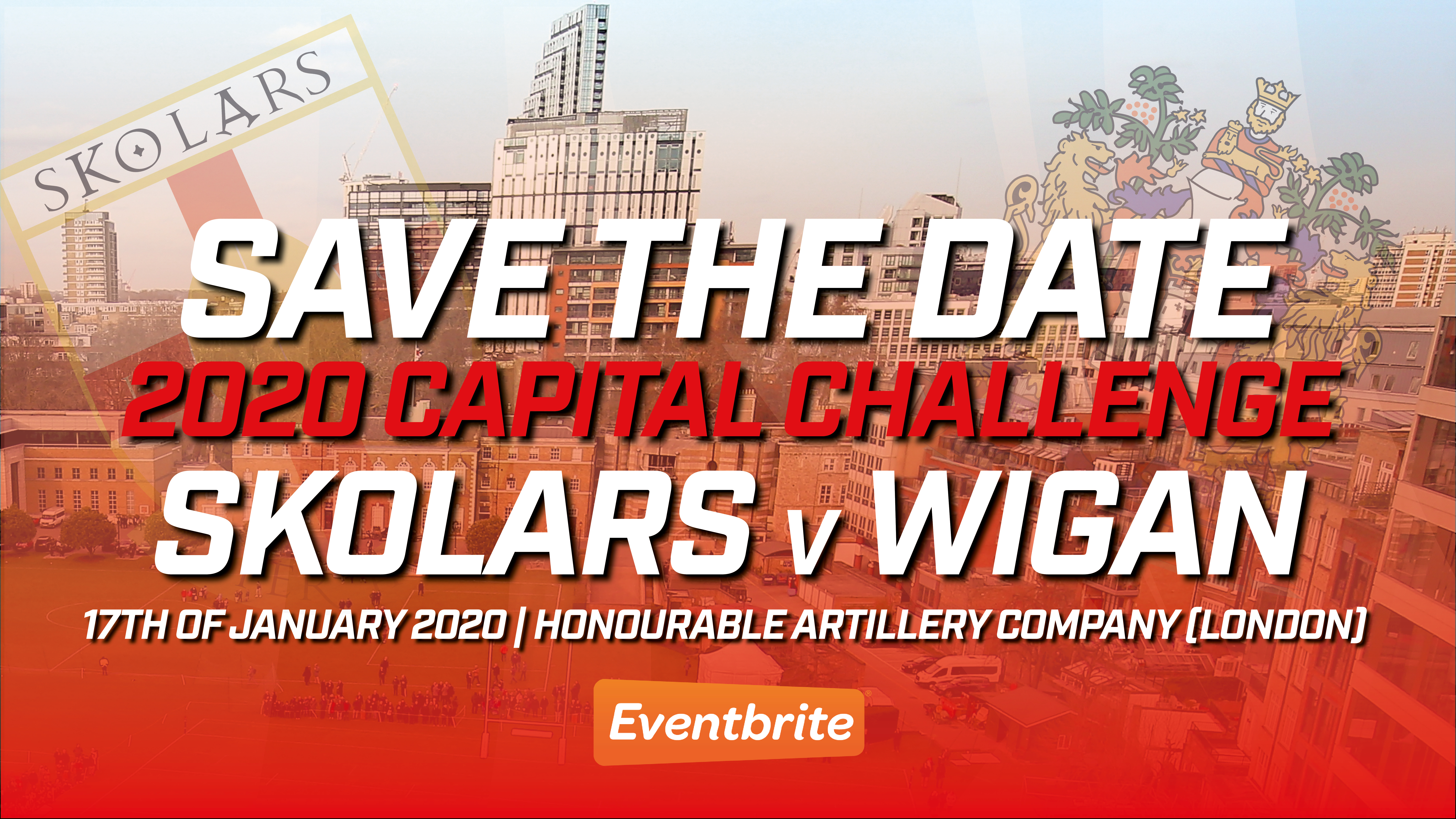 SKOLARS

SAVE THE DATE
2020 CAPITAL CHALLENGE
SKOLARS v WIGAN
17TH OF JANUARY 2020 | HONOURABLE ARTILLERY COMPANY (LONDON)

Eventbrite